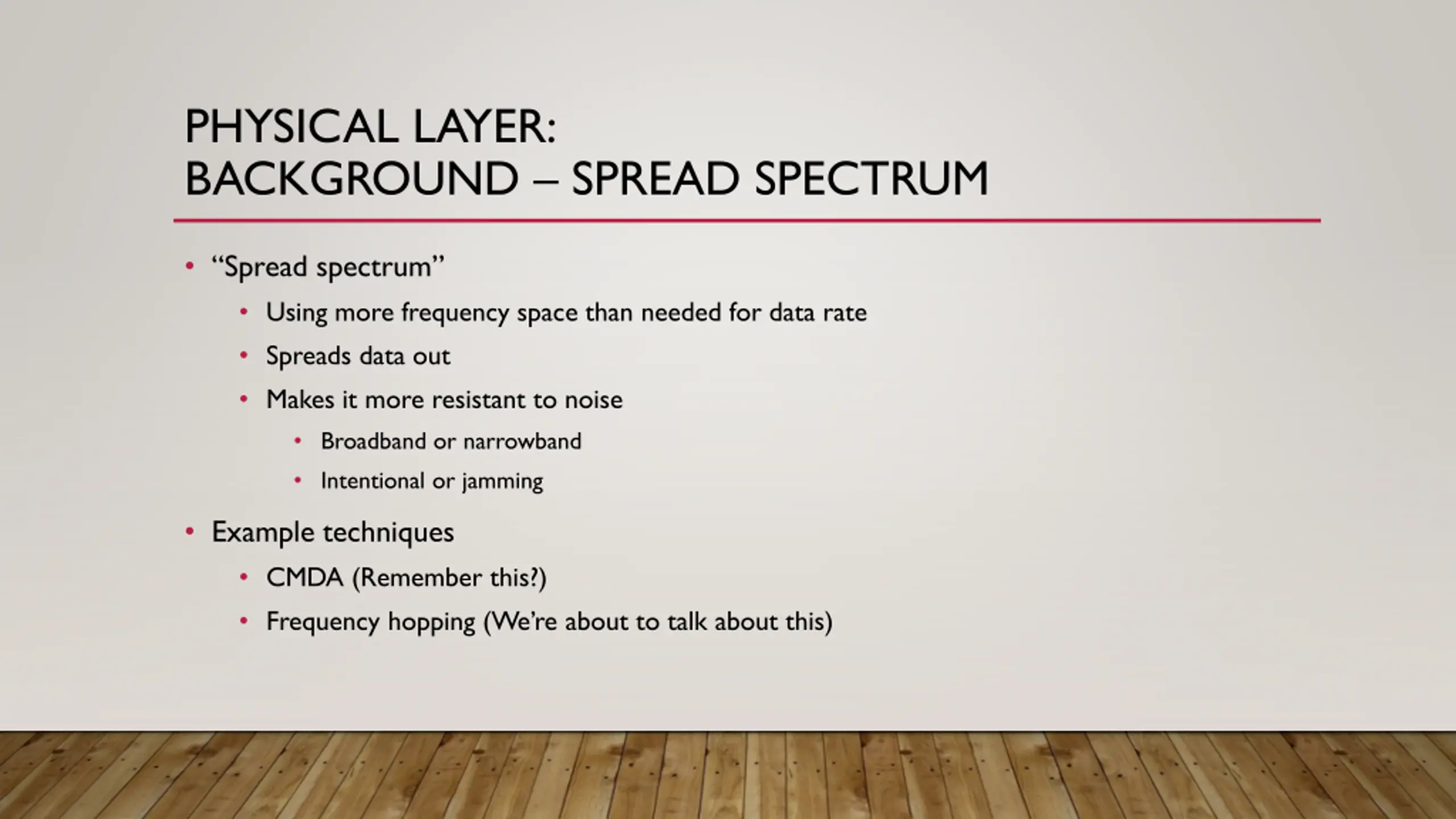 PHYSICAL LAYER:
BACKGROUND – SPREAD SPECTRUM

• “Spread spectrum”
  • Using more frequency space than needed for data rate
  • Spreads data out
  • Makes it more resistant to noise
    • Broadband or narrowband
    • Intentional or jamming
• Example techniques
  • CMDA (Remember this?)
  • Frequency hopping (We’re about to talk about this)